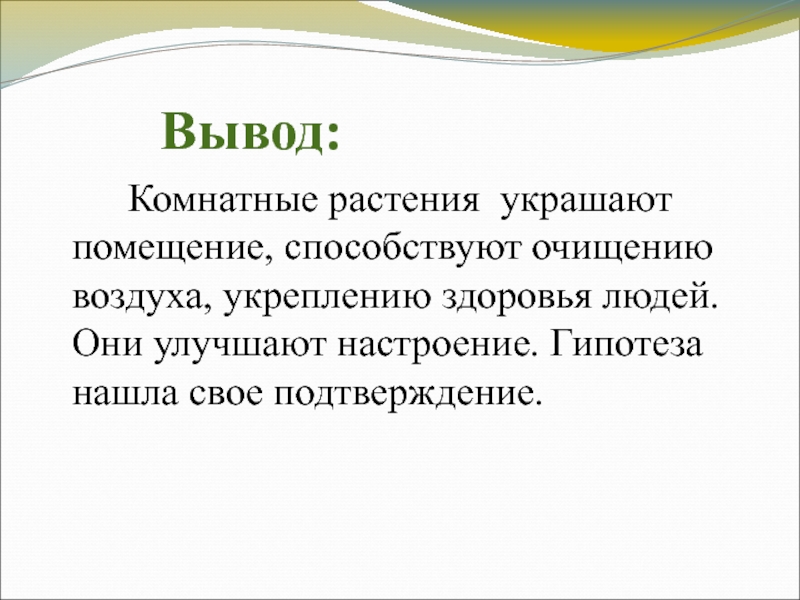 Вывод:

Комнатные растения украшают помещение, способствуют очищению воздуха, укреплению здоровья людей. Они улучшают настроение. Гипотеза нашла свое подтверждение.